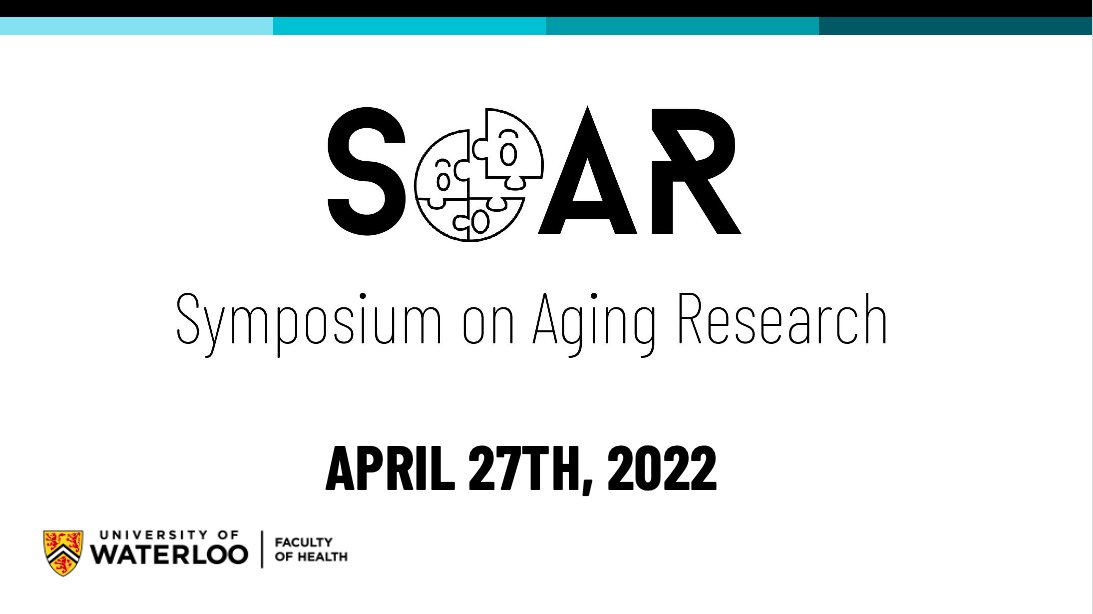 SOAR

Symposium on Aging Research

APRIL 27TH, 2022

UNIVERSITY OF WATERLOO | FACULTY OF HEALTH